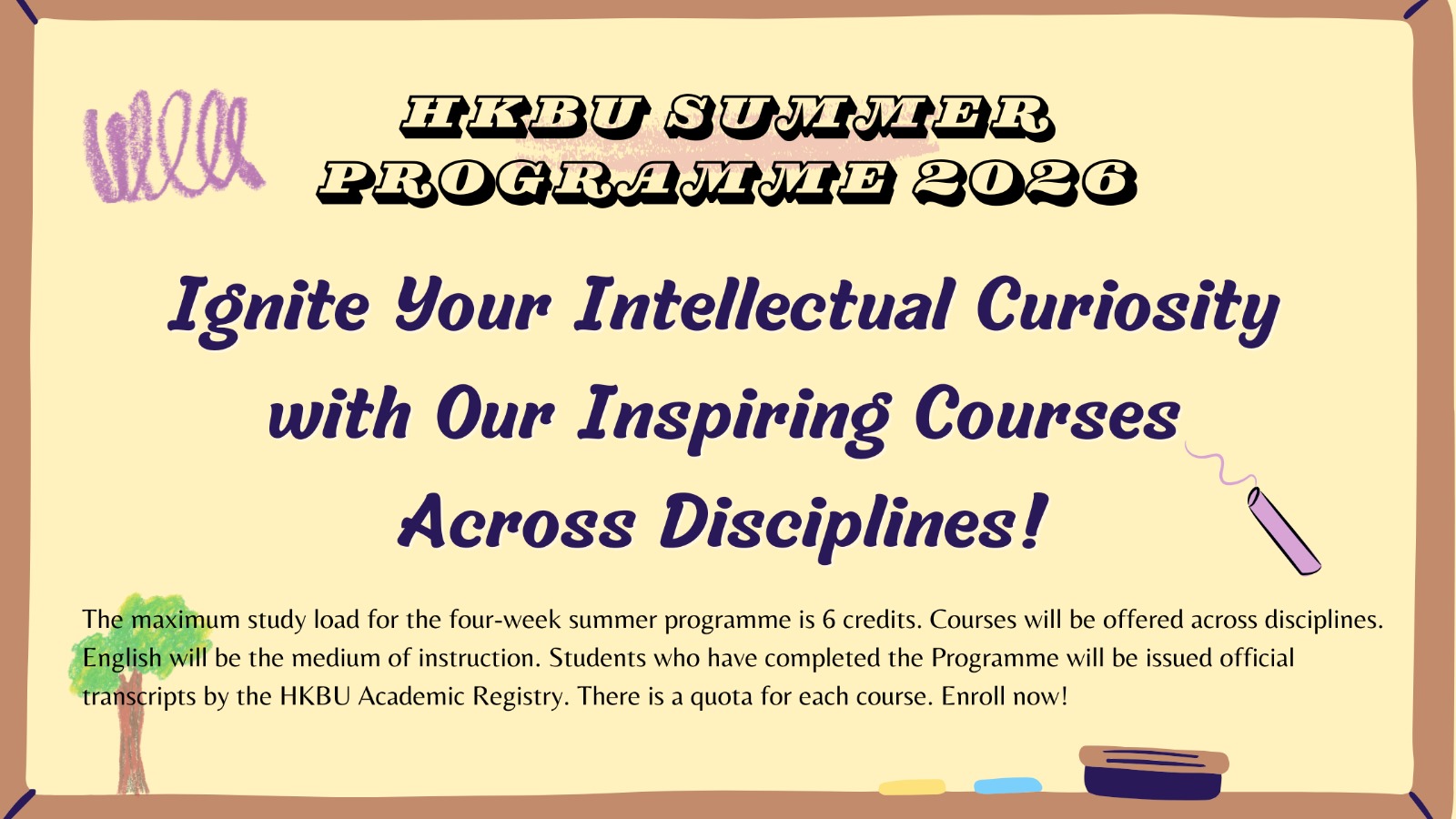 HKBU SUMMER PROGRAMME 2026

Ignite Your Intellectual Curiosity with Our Inspiring Courses Across Disciplines!

The maximum study load for the four-week summer programme is 6 credits. Courses will be offered across disciplines. English will be the medium of instruction. Students who have completed the Programme will be issued official transcripts by the HKBU Academic Registry. There is a quota for each course. Enroll now!